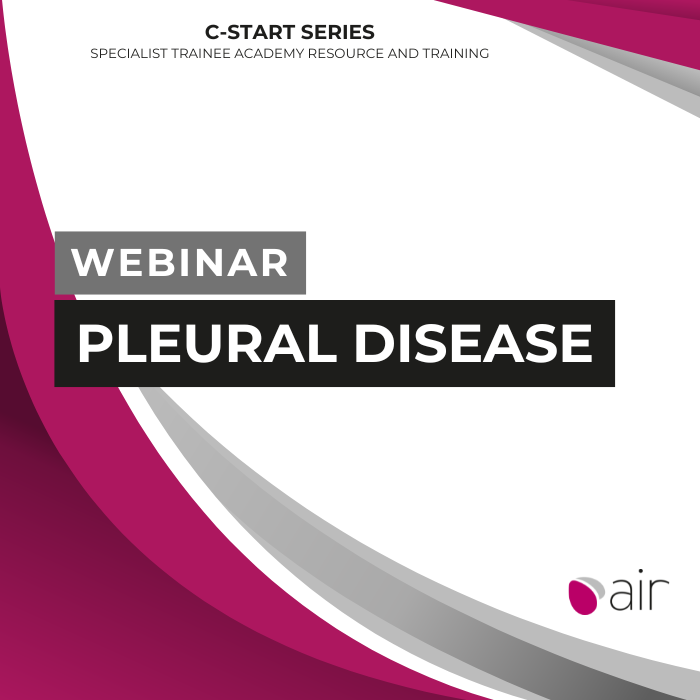 C-START SERIES
SPECIALIST TRAINEE ACADEMY RESOURCE AND TRAINING

WEBINAR
PLEURAL DISEASE

air